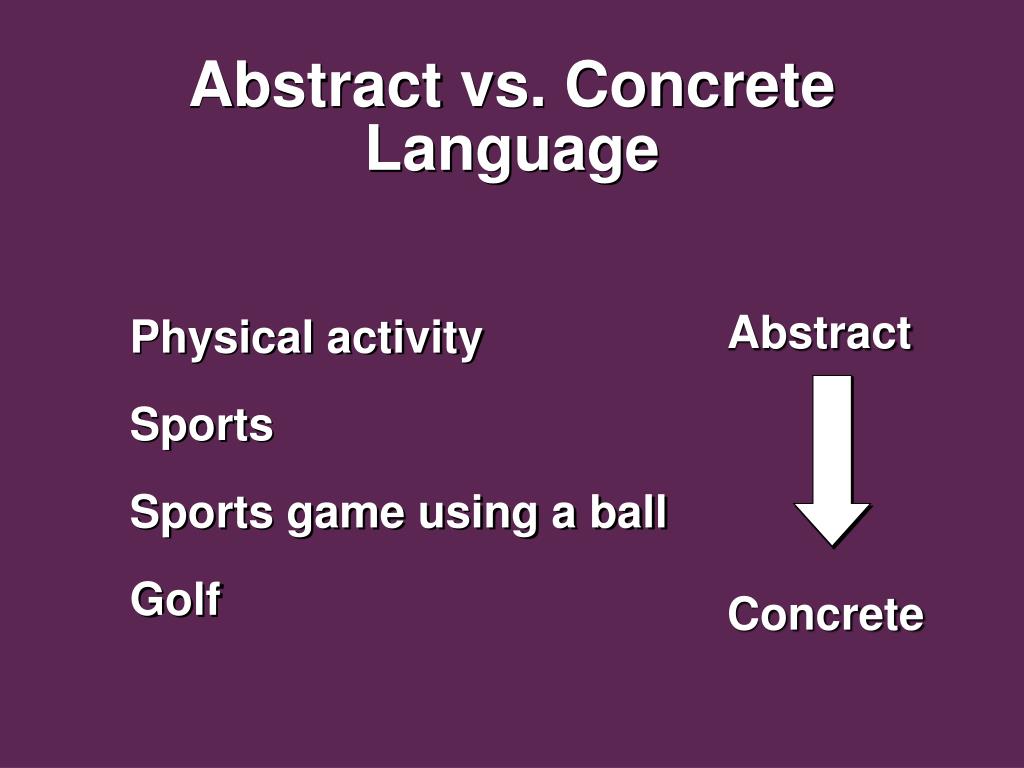 Abstract vs. Concrete Language

Physical activity

Sports

Sports game using a ball

Golf

Abstract

Concrete